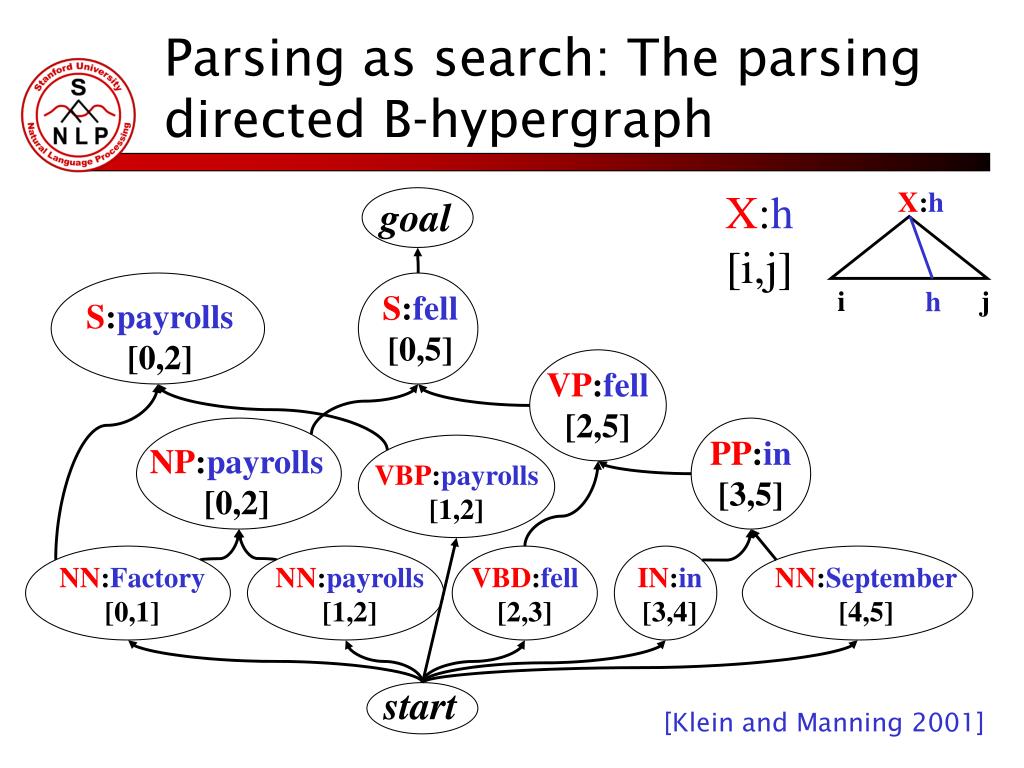 Stanford University
S
N L P
Natural Language Processing

Parsing as search: The parsing directed B-hypergraph

goal

X:h
[i,j]

X:h
i h j

S:payrolls
[0,2]

S:fell
[0,5]

VP:fell
[2,5]

NP:payrolls
[0,2]

VBP:payrolls
[1,2]

PP:in
[3,5]

NN:Factory
[0,1]

NN:payrolls
[1,2]

VBD:fell
[2,3]

IN:in
[3,4]

NN:September
[4,5]

start

[Klein and Manning 2001]